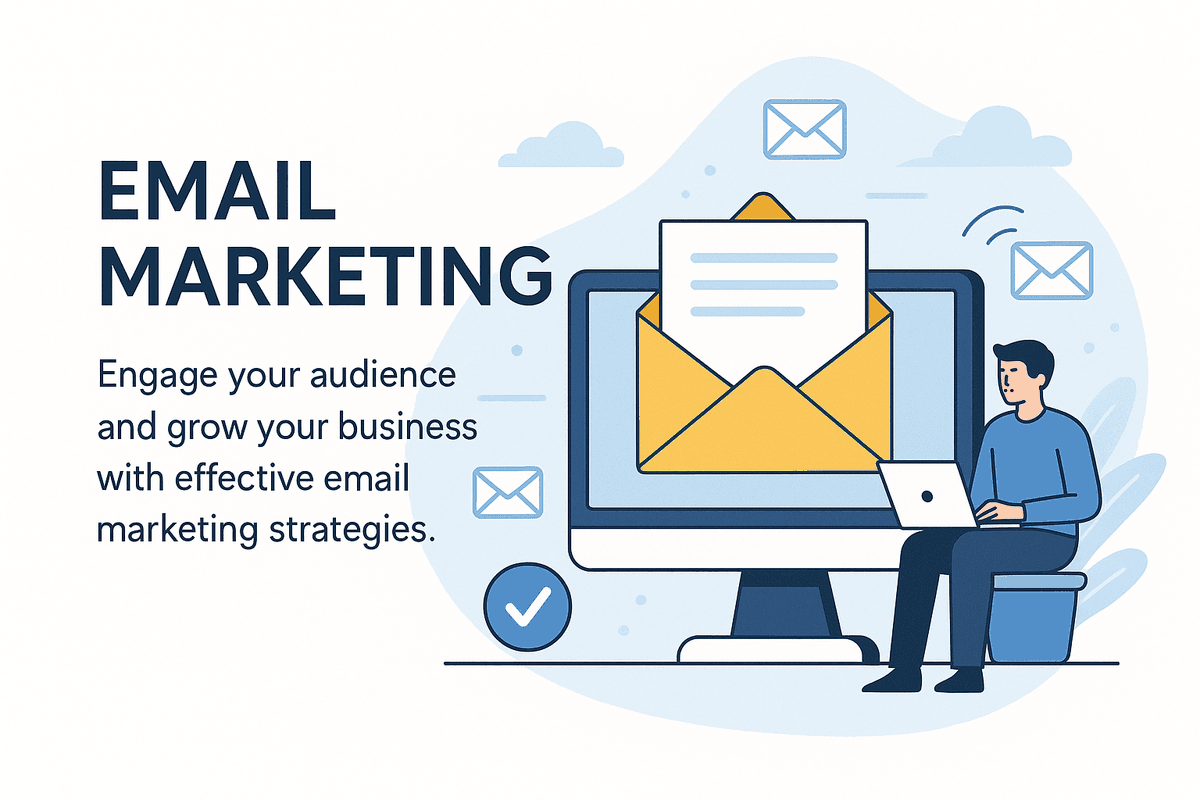 EMAIL MARKETING

Engage your audience and grow your business with effective email marketing strategies.